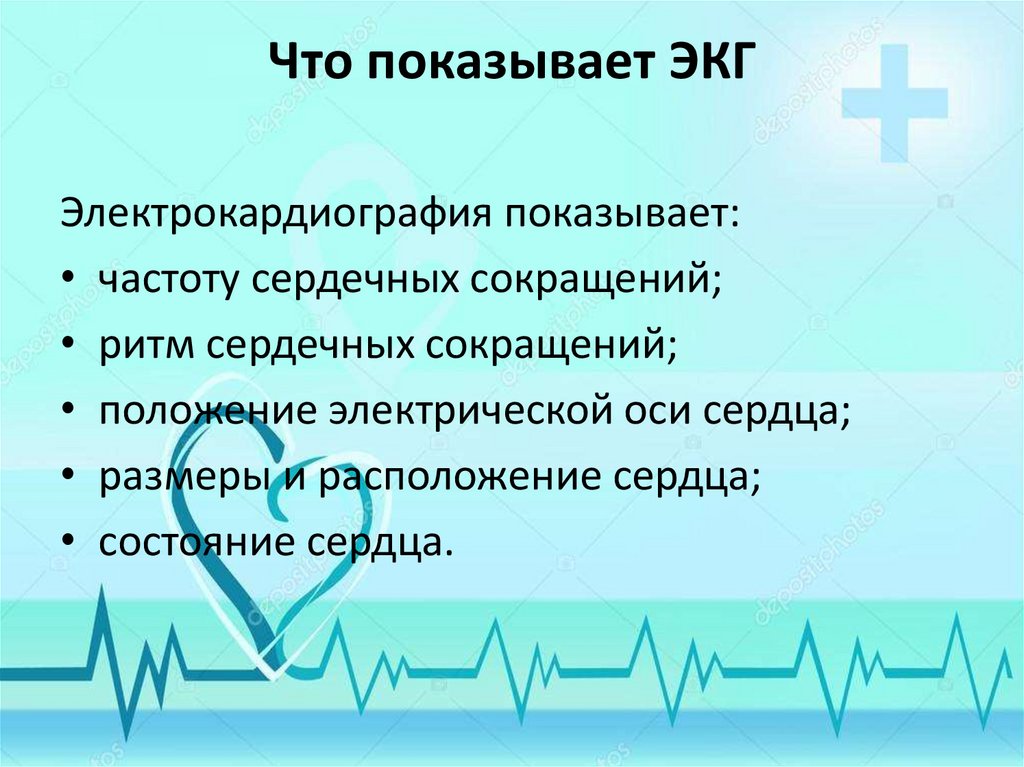 Что показывает ЭКГ

Электрокардиография показывает:

• частоту сердечных сокращений;
• ритм сердечных сокращений;
• положение электрической оси сердца;
• размеры и расположение сердца;
• состояние сердца.

depositphotos